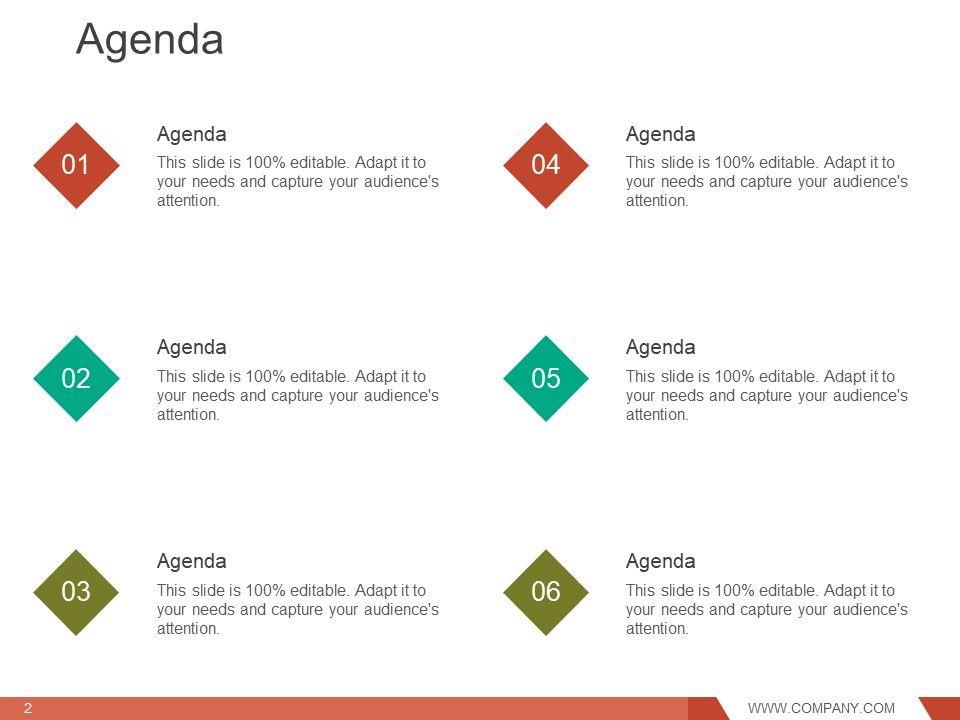 Agenda

01

Agenda

This slide is 100% editable. Adapt it to your needs and capture your audience's attention.

02

Agenda

This slide is 100% editable. Adapt it to your needs and capture your audience's attention.

03

Agenda

This slide is 100% editable. Adapt it to your needs and capture your audience's attention.

04

Agenda

This slide is 100% editable. Adapt it to your needs and capture your audience's attention.

05

Agenda

This slide is 100% editable. Adapt it to your needs and capture your audience's attention.

06

Agenda

This slide is 100% editable. Adapt it to your needs and capture your audience's attention.

2

WWW.COMPANY.COM